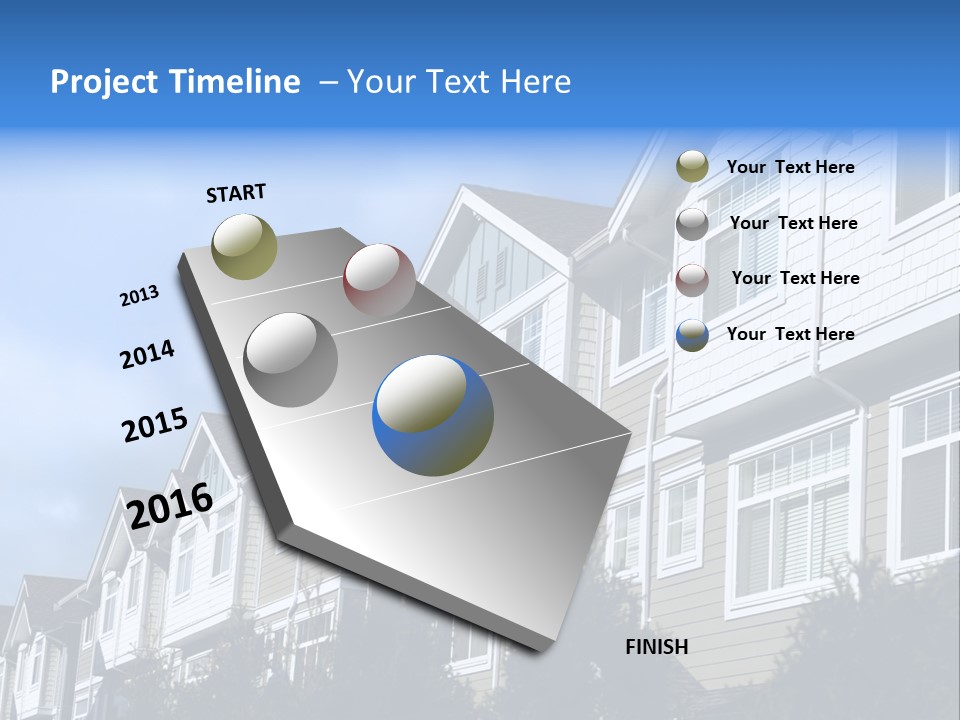 Project Timeline – Your Text Here

START

2013

2014

2015

2016

FINISH

Your Text Here

Your Text Here

Your Text Here

Your Text Here